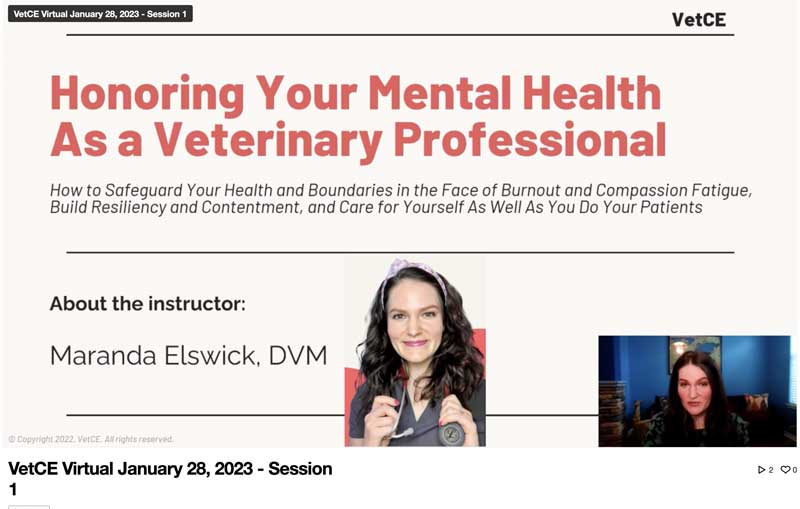 VetCE Virtual January 28, 2023 - Session 1

VetCE

Honoring Your Mental Health As a Veterinary Professional

How to Safeguard Your Health and Boundaries in the Face of Burnout and Compassion Fatigue, Build Resiliency and Contentment, and Care for Yourself As Well As You Do Your Patients

About the instructor:

Maranda Elswick, DVM

© Copyright 2022. VetCE. All rights reserved.

VetCE Virtual January 28, 2023 - Session 1

2 0